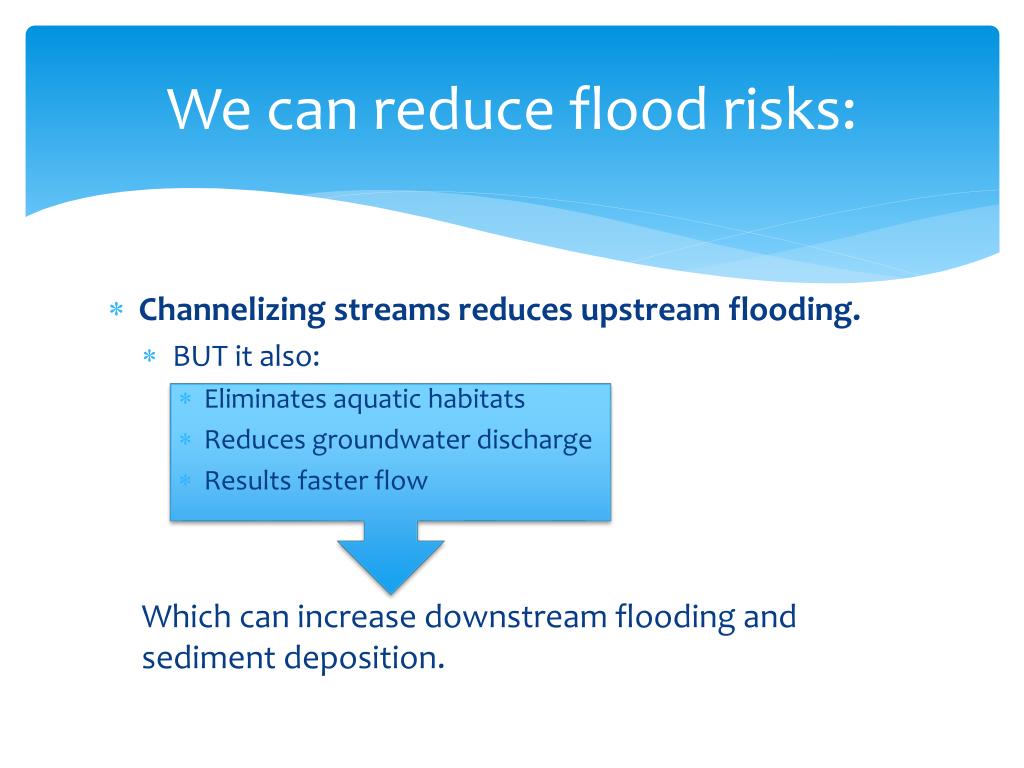 We can reduce flood risks:

∗ Channelizing streams reduces upstream flooding.
∗ BUT it also:
∗ Eliminates aquatic habitats
∗ Reduces groundwater discharge
∗ Results faster flow

Which can increase downstream flooding and sediment deposition.